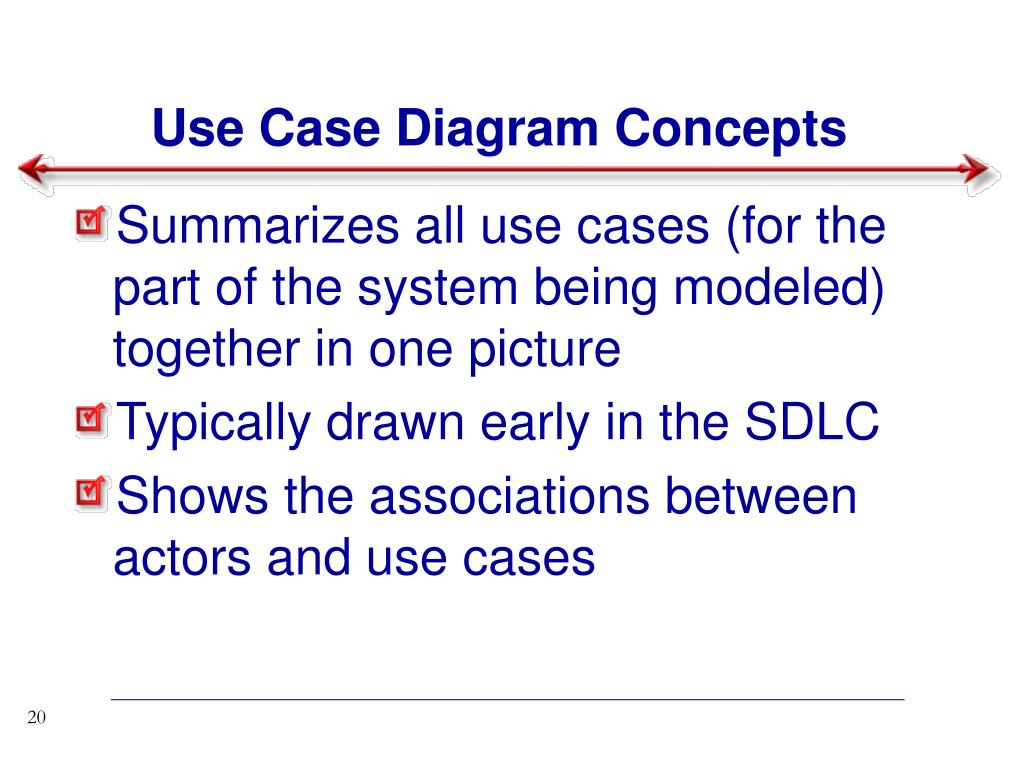 Use Case Diagram Concepts

Summarizes all use cases (for the part of the system being modeled) together in one picture

Typically drawn early in the SDLC

Shows the associations between actors and use cases

20